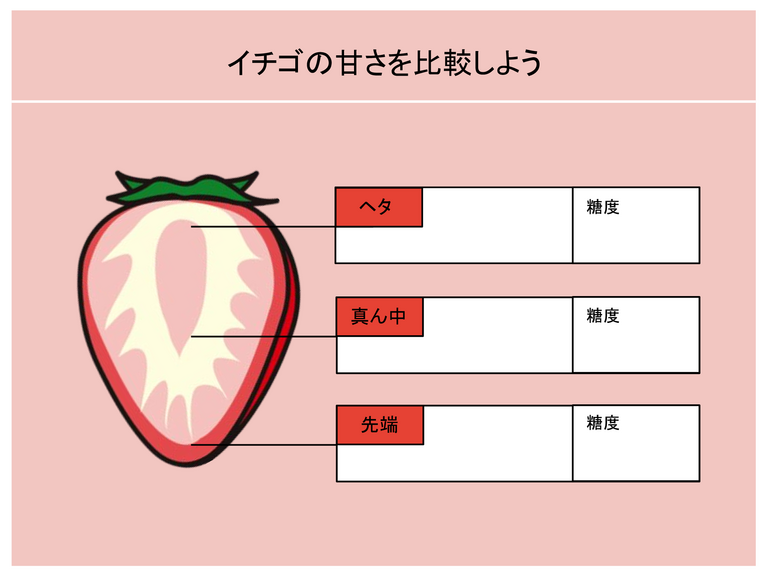 イチゴの甘さを比較しよう

ヘタ

糖度

真ん中

糖度

先端

糖度